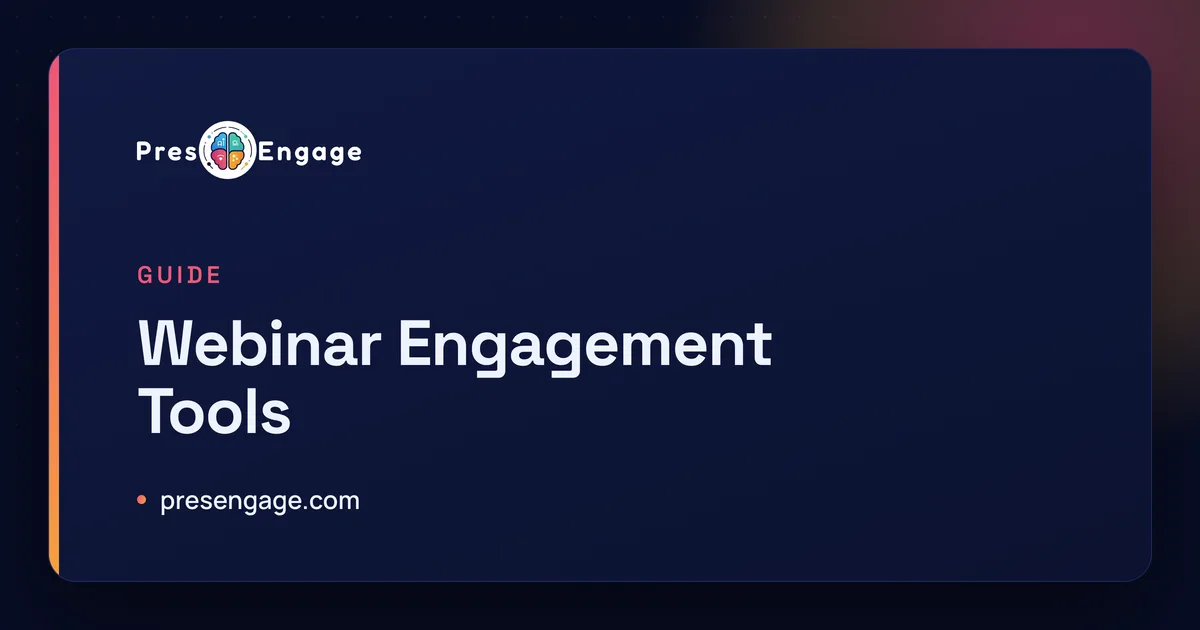 Pres Engage

GUIDE

Webinar Engagement Tools

presengage.com